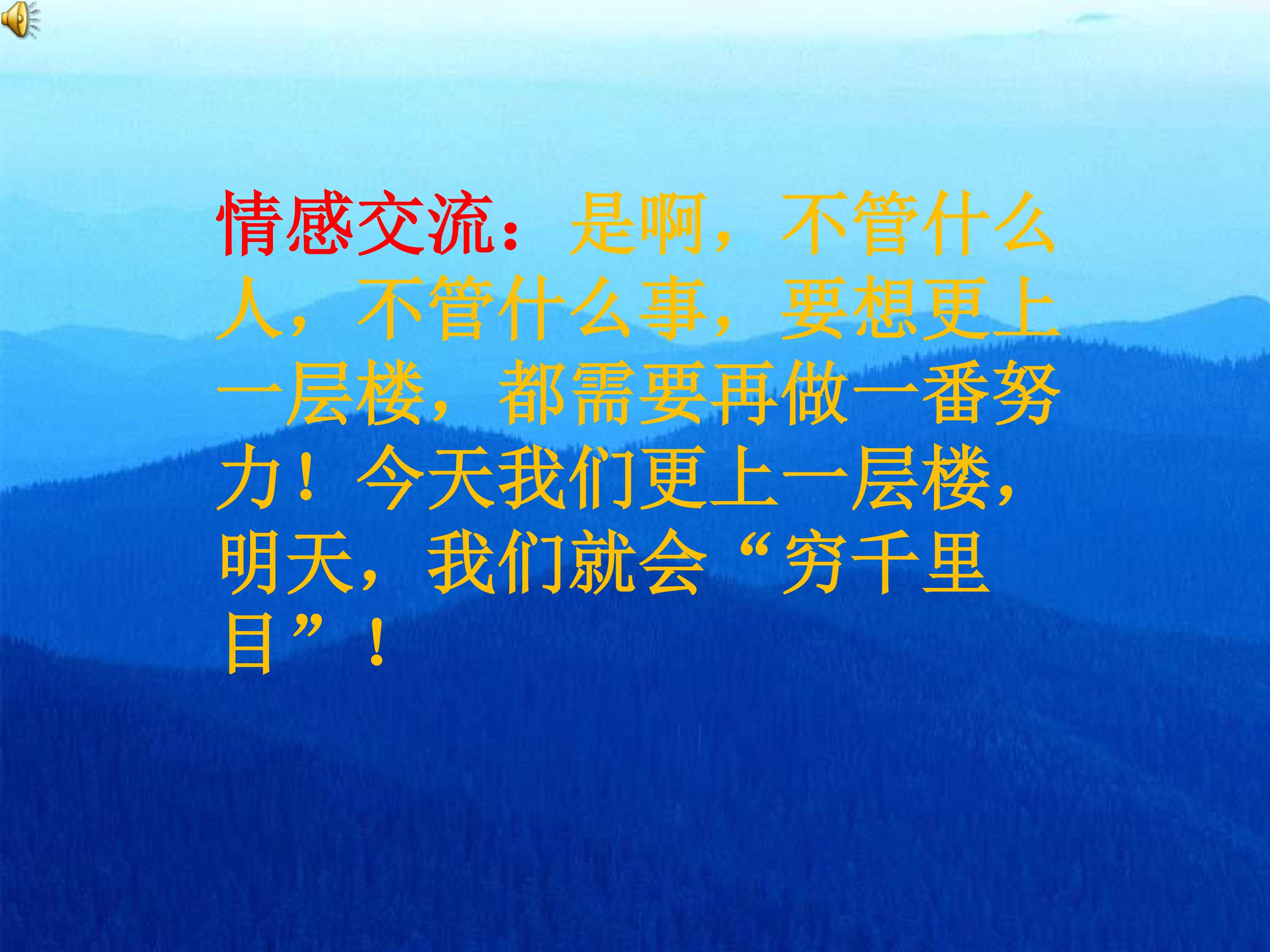 情感交流：是啊，不管什么人，不管什么事，要想更上一层楼，都需要再做一番努力！今天我们更上一层楼，明天，我们就会“穷千里目”！